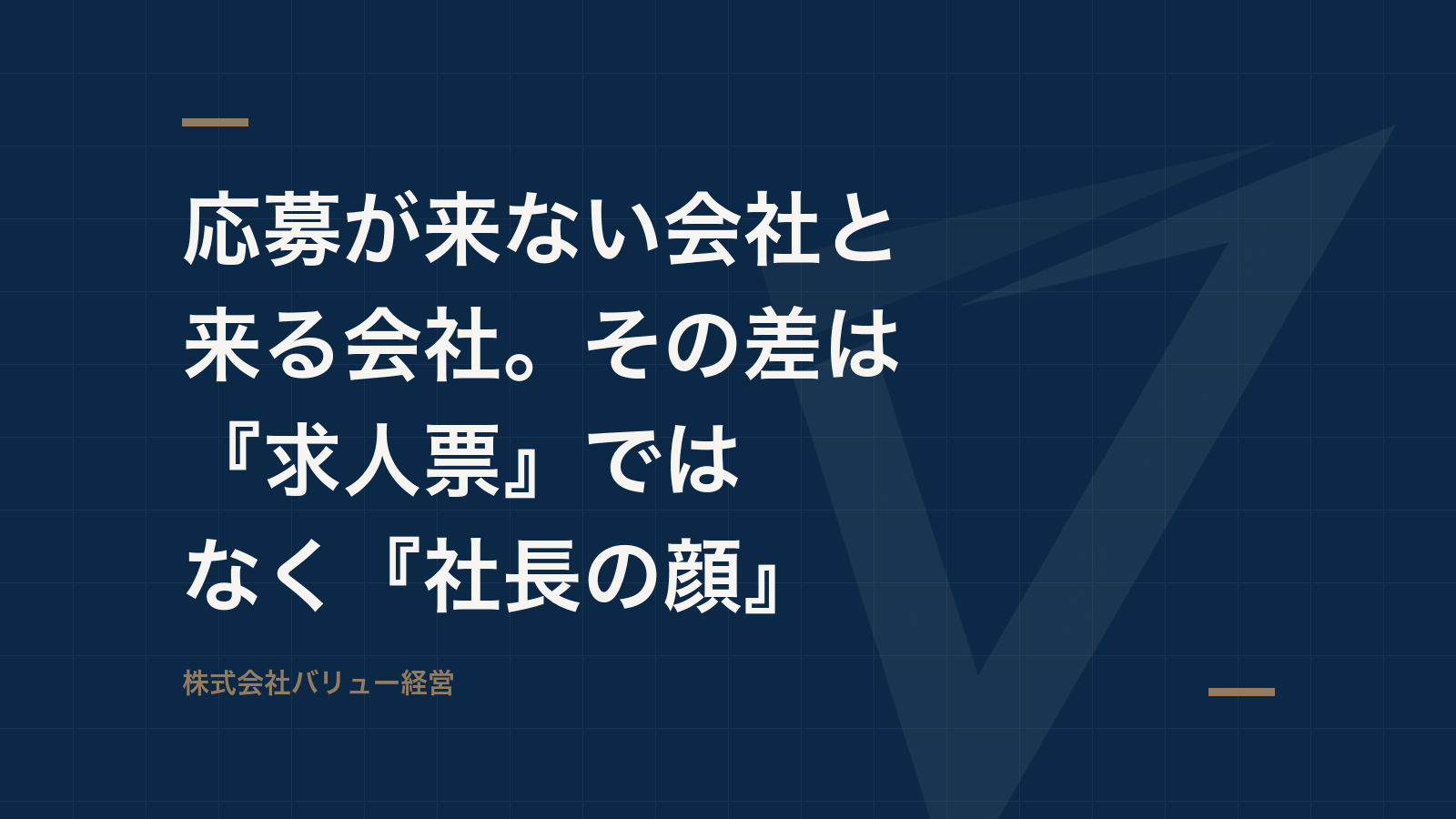 応募が来ない会社と来る会社。その差は『求人票』ではなく『社長の顔』

株式会社バリュー経営